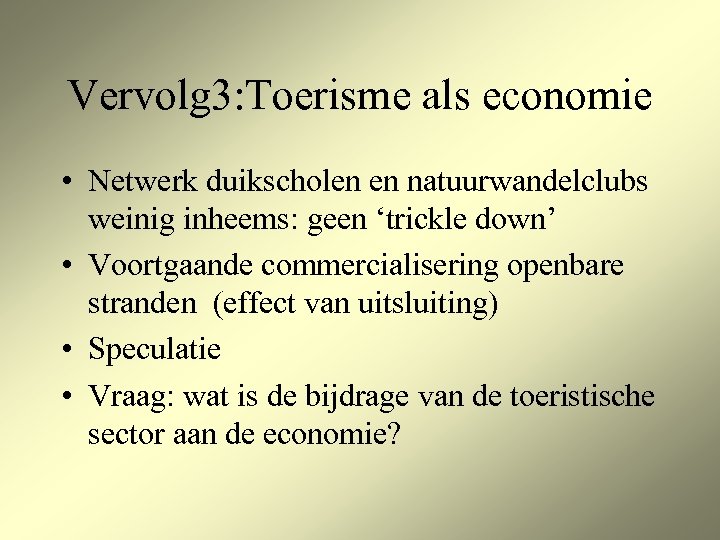 Vervolg3:Toerisme als economie

• Netwerk duikscholen en natuurwandelclubs weinig inheems: geen ‘trickle down’
• Voortgaande commercialisering openbare stranden (effect van uitsluiting)
• Speculatie
• Vraag: wat is de bijdrage van de toeristische sector aan de economie?